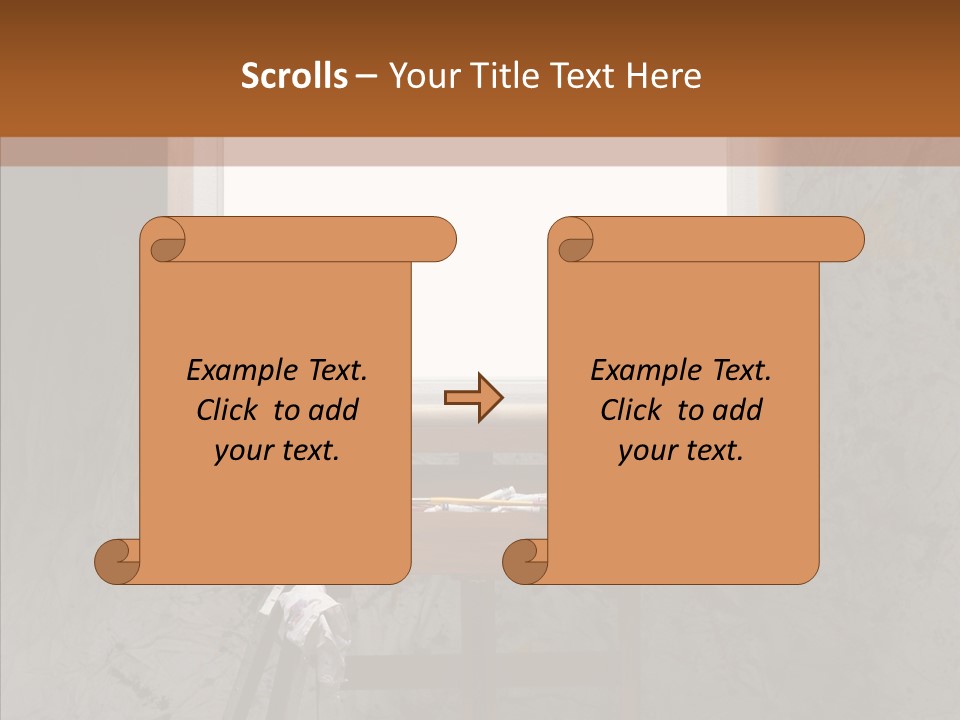 Scrolls – Your Title Text Here

Example Text. Click to add your text.

Example Text. Click to add your text.